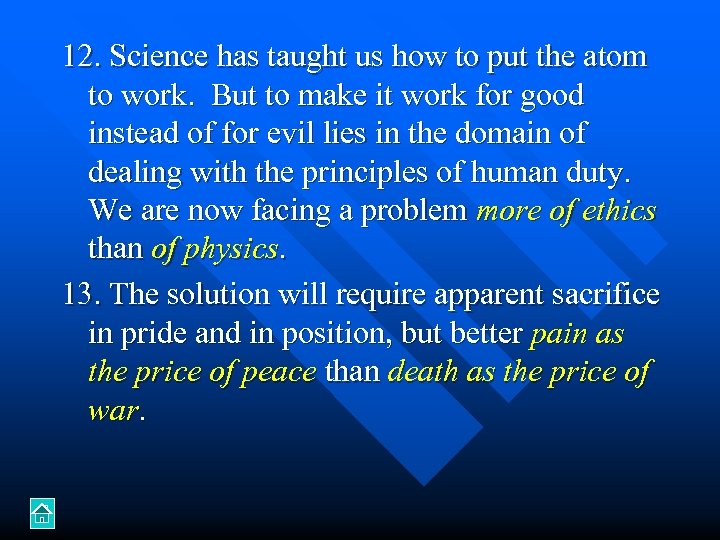 12. Science has taught us how to put the atom to work. But to make it work for good instead of for evil lies in the domain of dealing with the principles of human duty. We are now facing a problem more of ethics than of physics.

13. The solution will require apparent sacrifice in pride and in position, but better pain as the price of peace than death as the price of war.